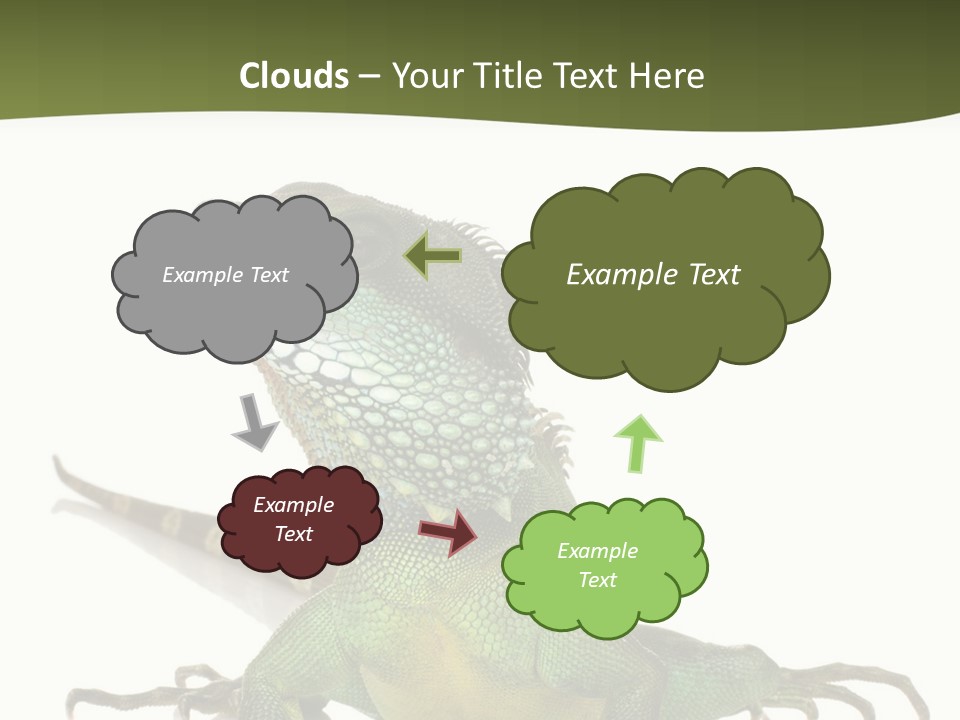 Clouds – Your Title Text Here

Example Text

Example Text

Example Text

Example Text